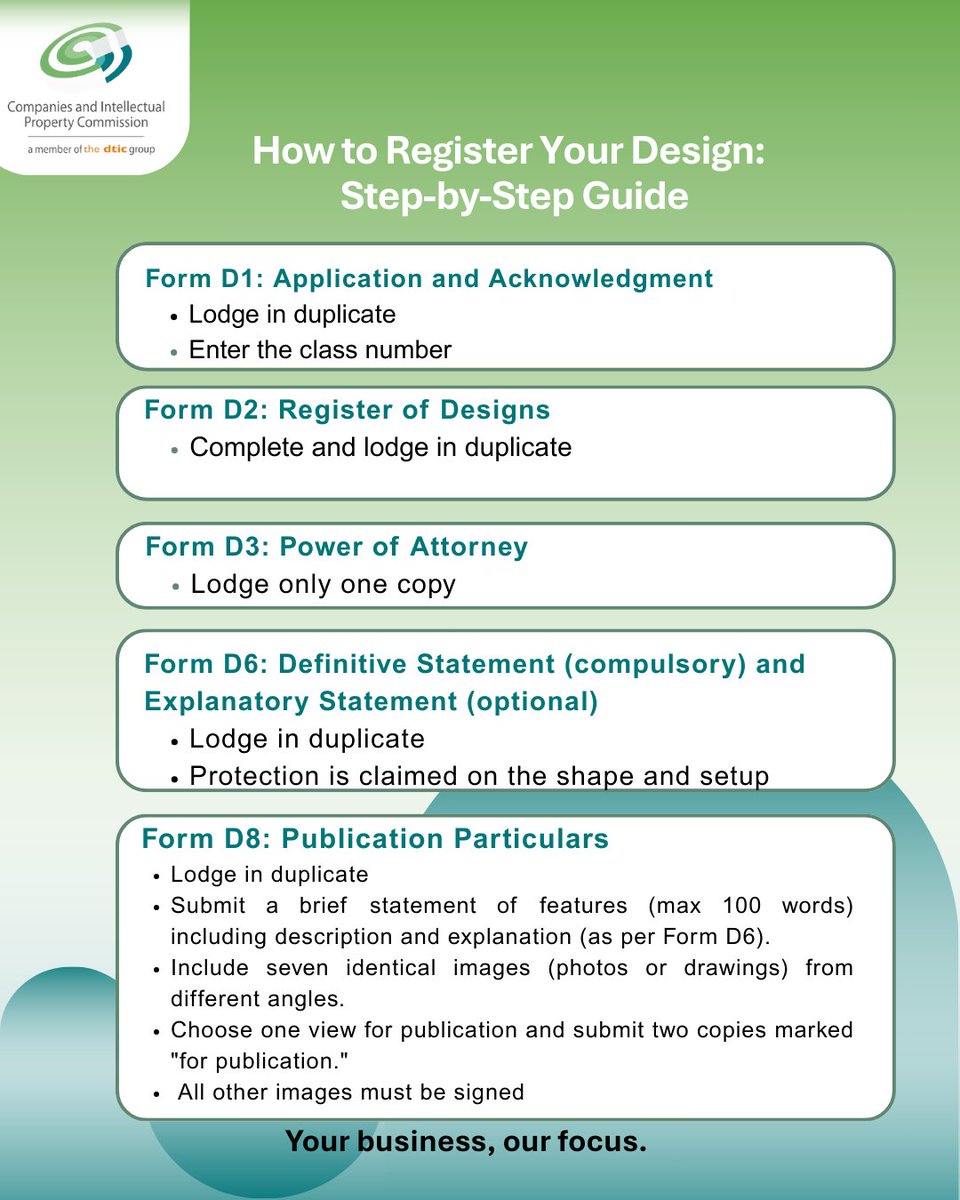 Companies and Intellectual Property Commission
a member of the dtic group

How to Register Your Design: Step-by-Step Guide

Form D1: Application and Acknowledgment
• Lodge in duplicate
• Enter the class number

Form D2: Register of Designs
• Complete and lodge in duplicate

Form D3: Power of Attorney
• Lodge only one copy

Form D6: Definitive Statement (compulsory) and Explanatory Statement (optional)
• Lodge in duplicate
• Protection is claimed on the shape and setup

Form D8: Publication Particulars
• Lodge in duplicate
• Submit a brief statement of features (max 100 words) including description and explanation (as per Form D6).
• Include seven identical images (photos or drawings) from different angles.
• Choose one view for publication and submit two copies marked "for publication."
• All other images must be signed

Your business, our focus.